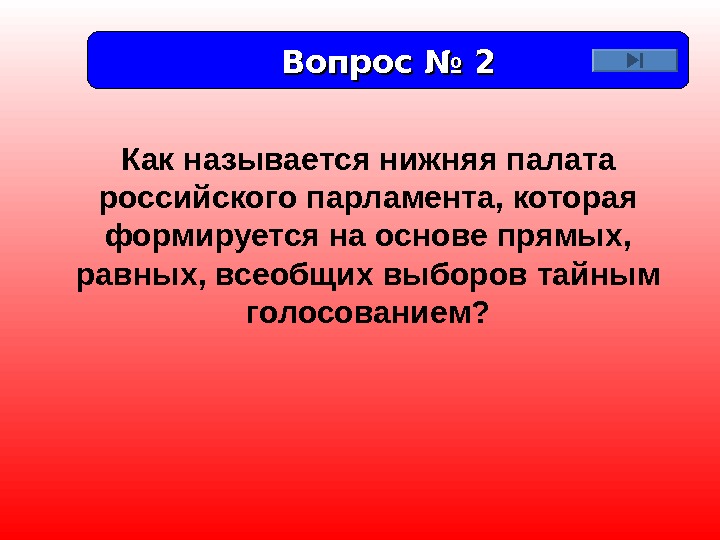 Вопрос № 2

Как называется нижняя палата российского парламента, которая формируется на основе прямых, равных, всеобщих выборов тайным голосованием?